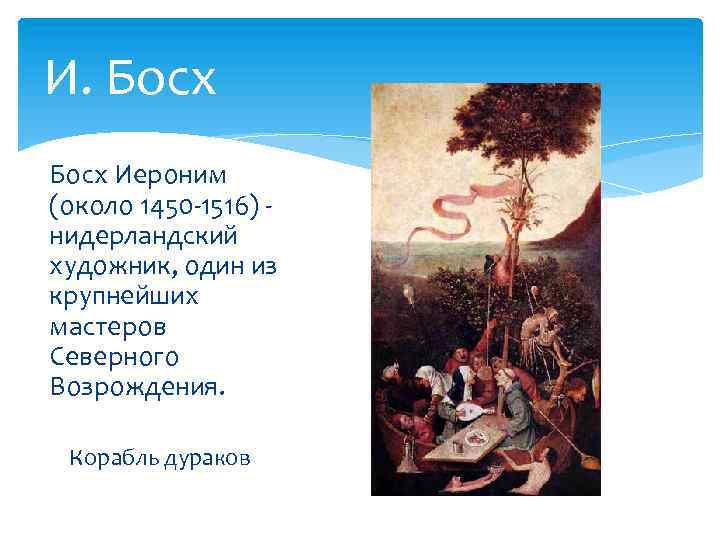 И. Босх

Босх Иероним (около 1450-1516) - нидерландский художник, один из крупнейших мастеров Северного Возрождения.

Корабль дураков